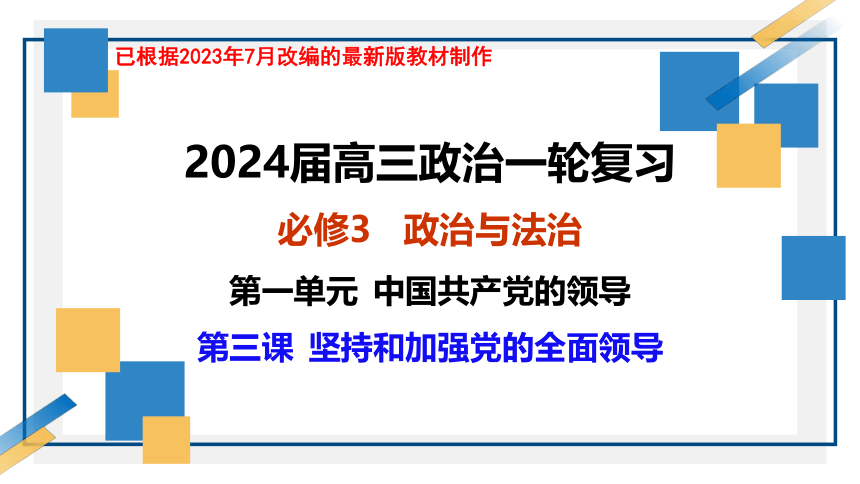 已根据2023年7月改编的最新版教材制作

2024届高三政治一轮复习

必修3　政治与法治

第一单元 中国共产党的领导

第三课 坚持和加强党的全面领导